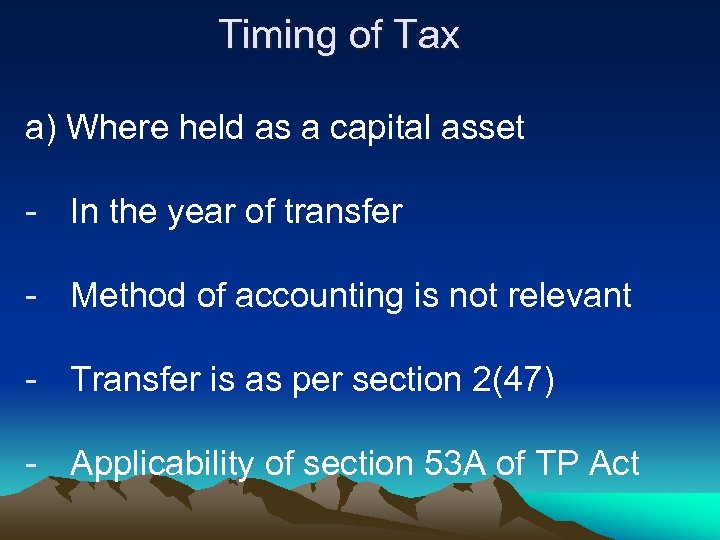 Timing of Tax

a) Where held as a capital asset

- In the year of transfer

- Method of accounting is not relevant

- Transfer is as per section 2(47)

- Applicability of section 53A of TP Act